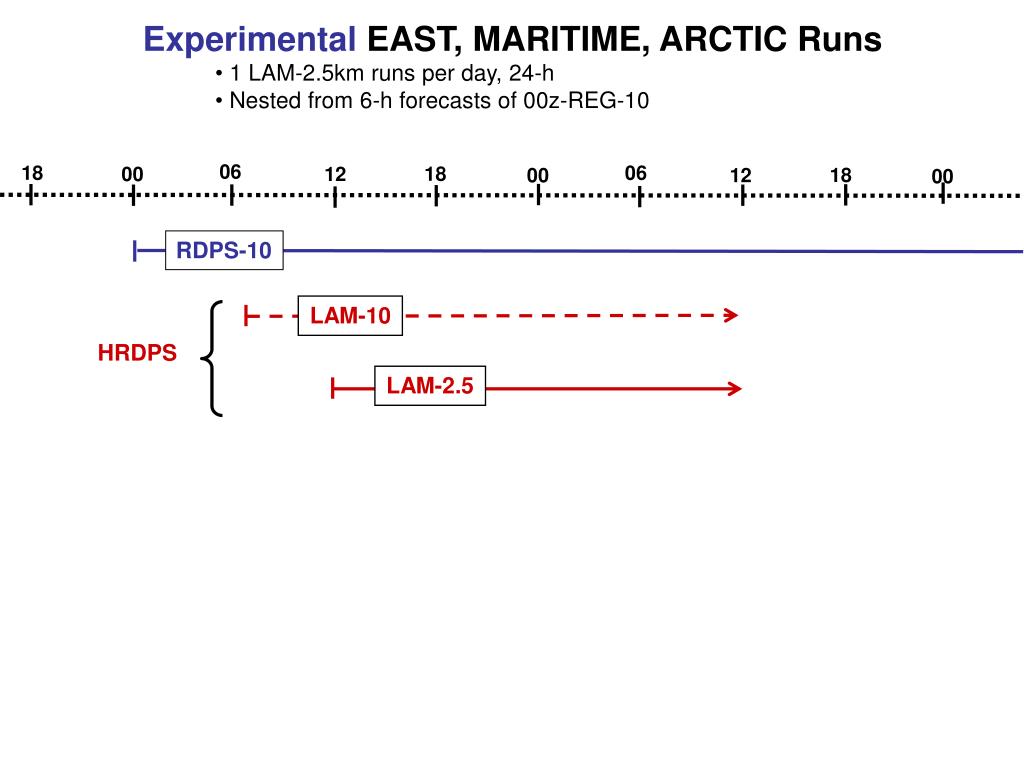 Experimental EAST, MARITIME, ARCTIC Runs
• 1 LAM-2.5km runs per day, 24-h
• Nested from 6-h forecasts of 00z-REG-10

18 00 06 12 18 00 06 12 18 00

RDPS-10

HRDPS

LAM-10

LAM-2.5